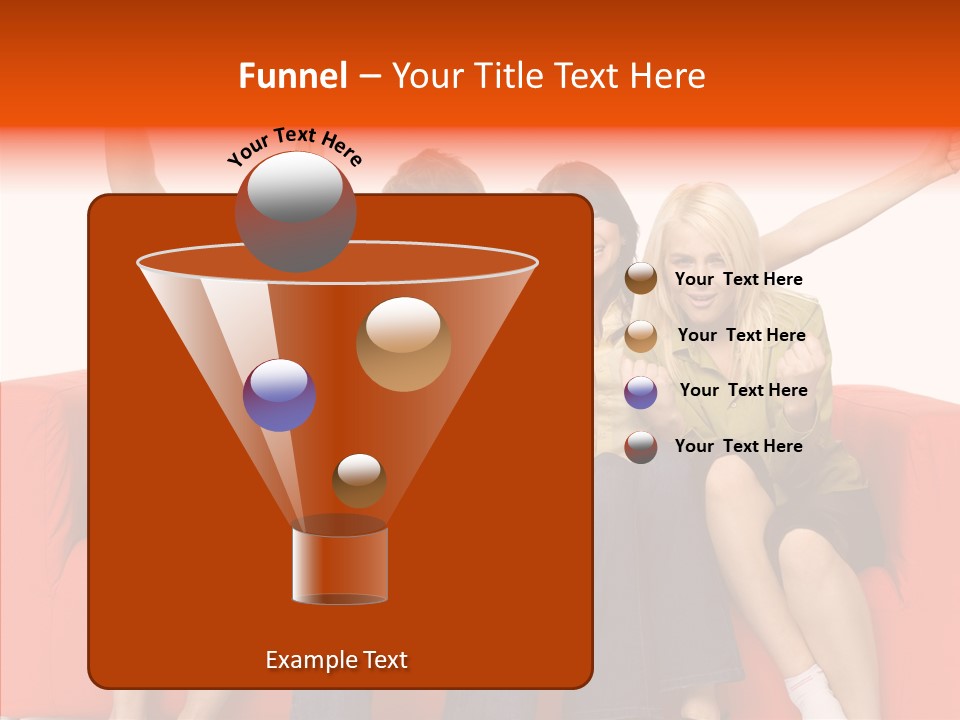 Funnel – Your Title Text Here

Your Text Here

Your Text Here

Your Text Here

Your Text Here

Your Text Here

Example Text